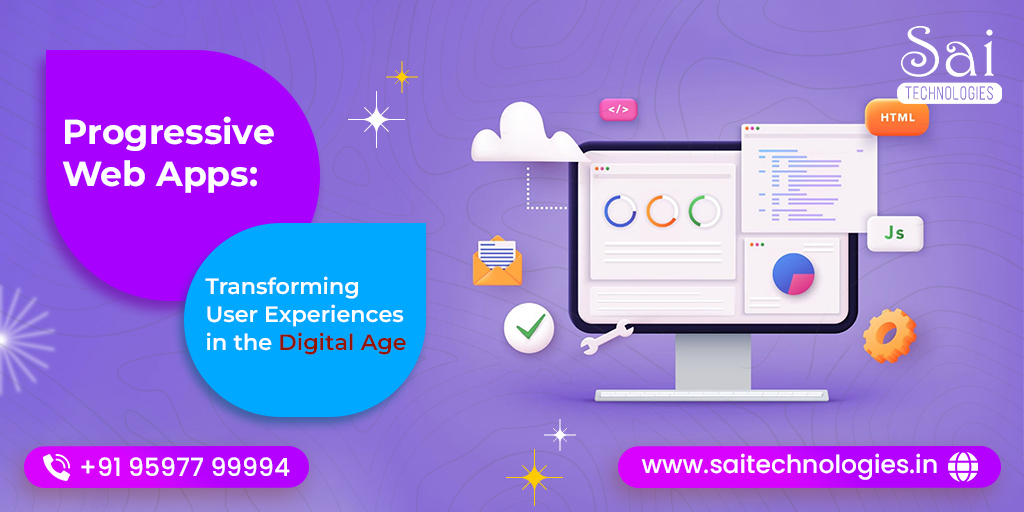 Sai
TECHNOLOGIES

Progressive Web Apps:

Transforming User Experiences in the Digital Age

</>

HTML

Js

+91 95977 99994

www.saitechnologies.in